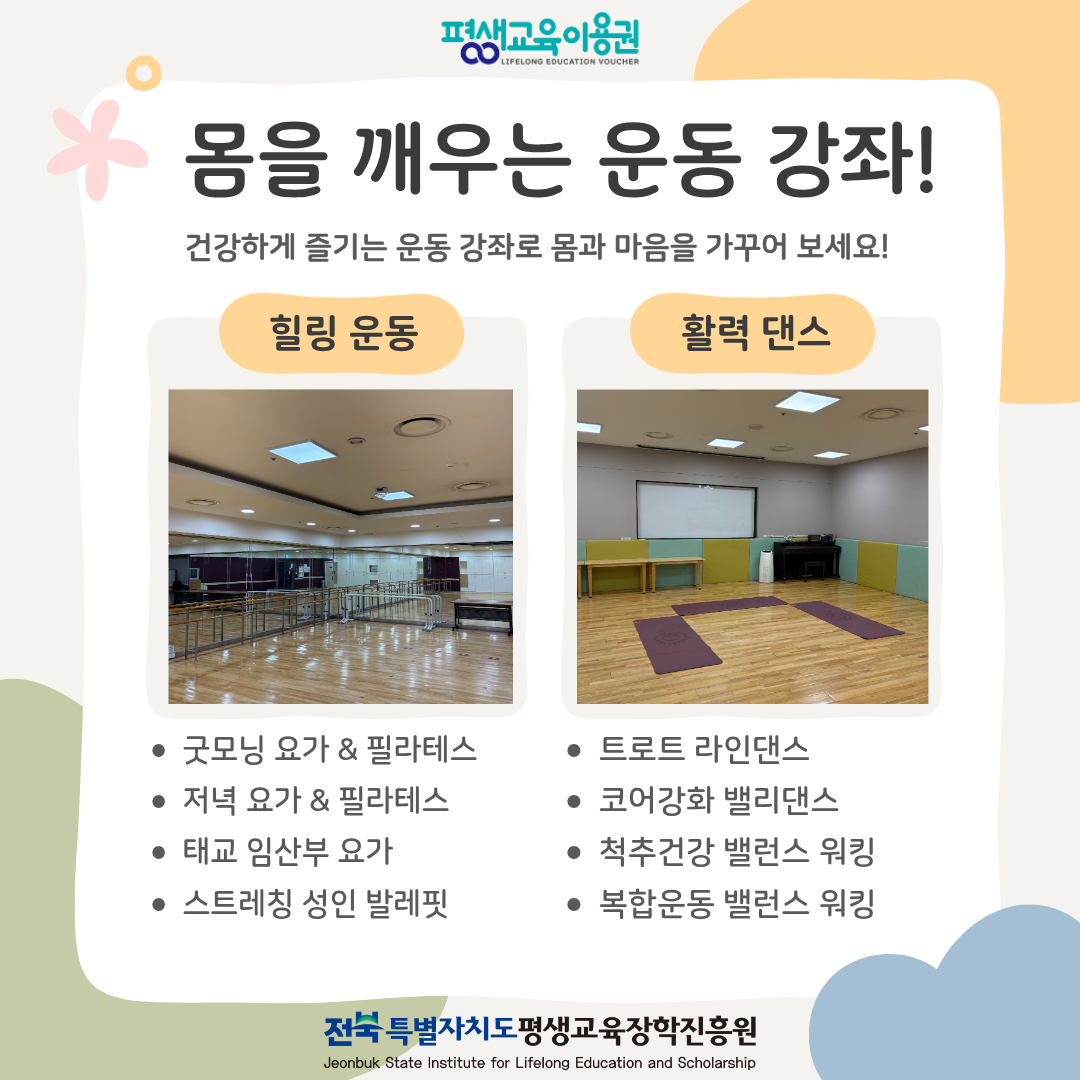 평생교육이용권
LIFELONG EDUCATION VOUCHER

몸을 깨우는 운동 강좌!

건강하게 즐기는 운동 강좌로 몸과 마음을 가꾸어 보세요!

힐링 운동

- 굿모닝 요가 & 필라테스
- 저녁 요가 & 필라테스
- 태교 임산부 요가
- 스트레칭 성인 발레핏

활력 댄스

- 트로트 라인댄스
- 코어강화 밸리댄스
- 척추건강 밸런스 워킹
- 복합운동 밸런스 워킹

전북특별자치도평생교육장학진흥원
Jeonbuk State Institute for Lifelong Education and Scholarship